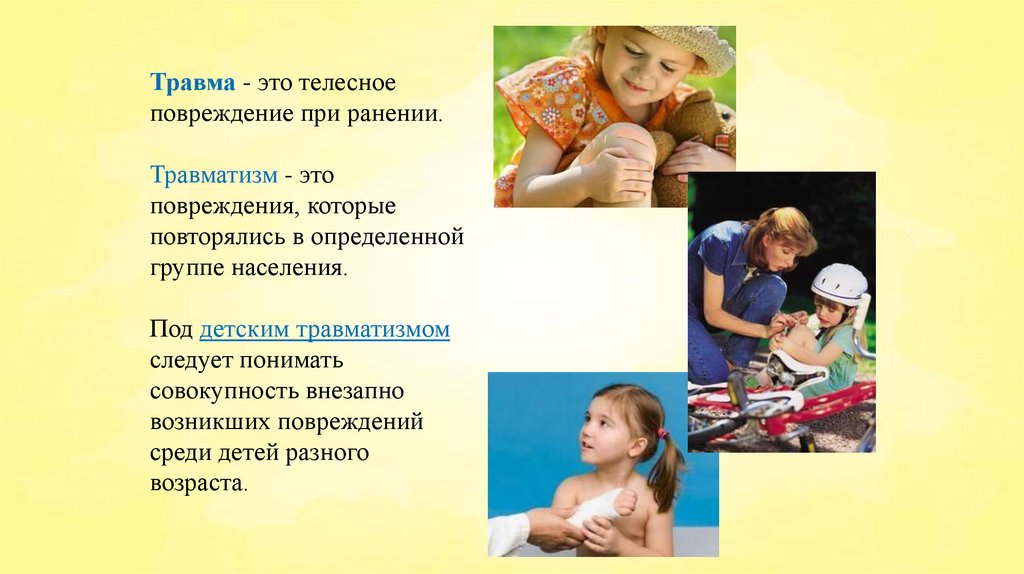 Травма - это телесное повреждение при ранении.

Травматизм - это повреждения, которые повторялись в определенной группе населения.

Под детским травматизмом следует понимать совокупность внезапно возникших повреждений среди детей разного возраста.